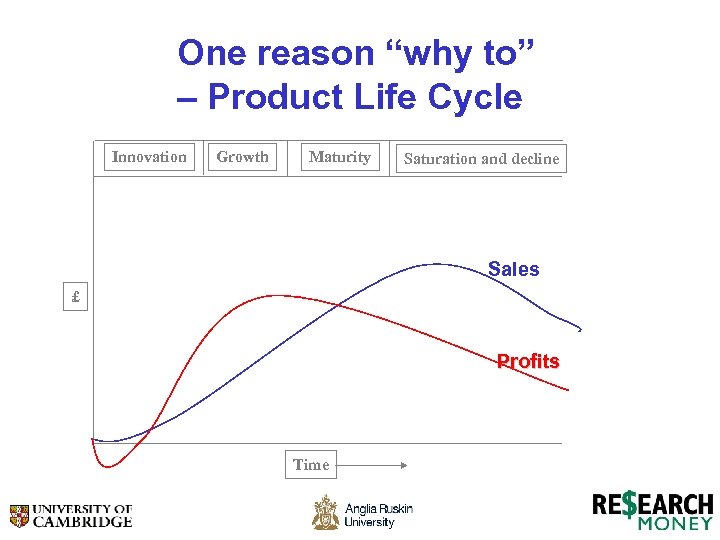 One reason “why to” – Product Life Cycle

Innovation
Growth
Maturity
Saturation and decline

£

Sales

Profits

Time

UNIVERSITY OF CAMBRIDGE

Anglia Ruskin University

RE$EARCH MONEY